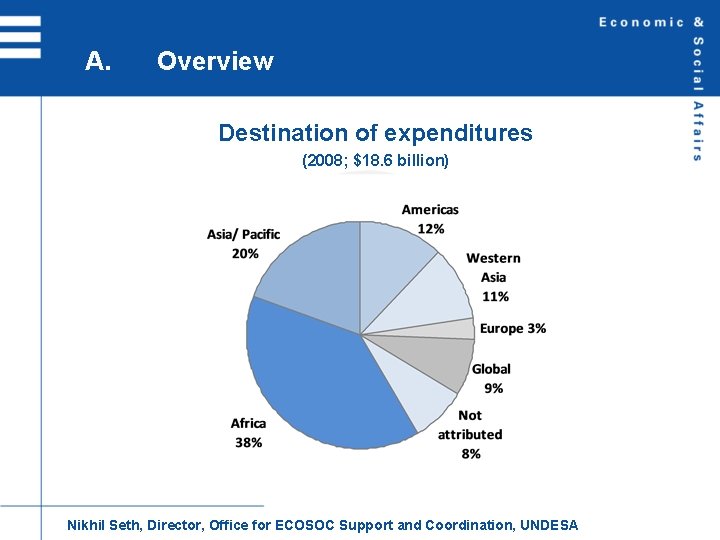 Economic & Social Affairs

A. Overview

Destination of expenditures
(2008; \$18.6 billion)

Americas 12%

Western Asia 11%

Europe 3%

Global 9%

Not attributed 8%

Africa 38%

Asia/ Pacific 20%

Nikhil Seth, Director, Office for ECOSOC Support and Coordination, UNDESA